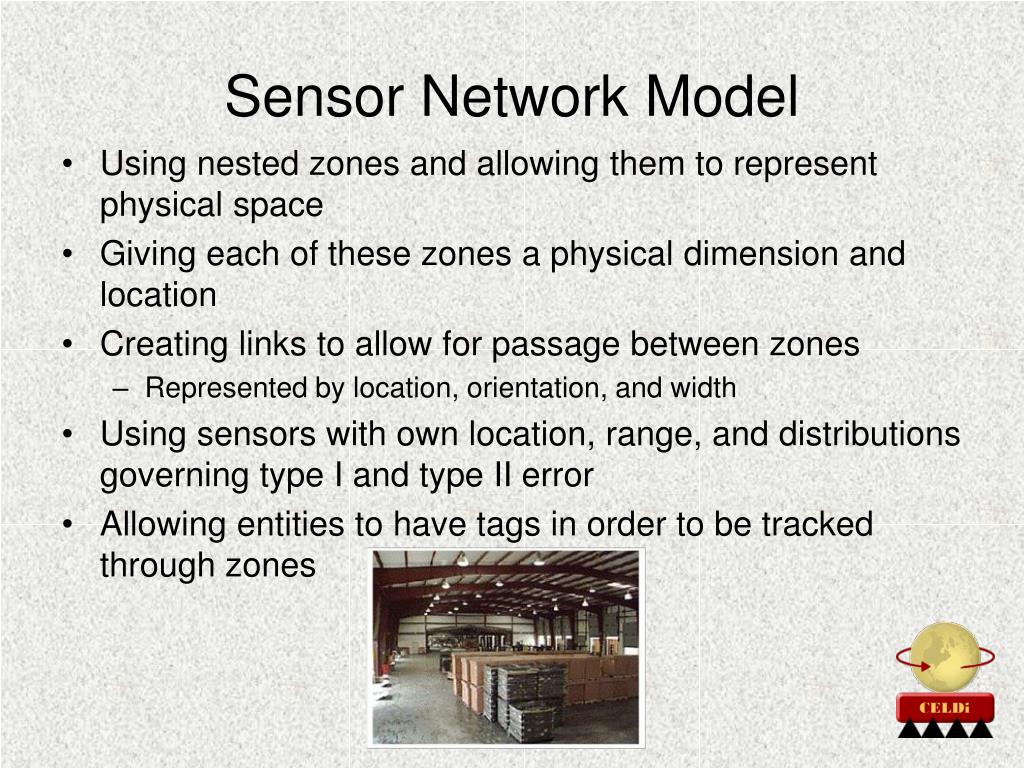 Sensor Network Model

• Using nested zones and allowing them to represent physical space
• Giving each of these zones a physical dimension and location
• Creating links to allow for passage between zones
– Represented by location, orientation, and width
• Using sensors with own location, range, and distributions governing type I and type II error
• Allowing entities to have tags in order to be tracked through zones

CELDi